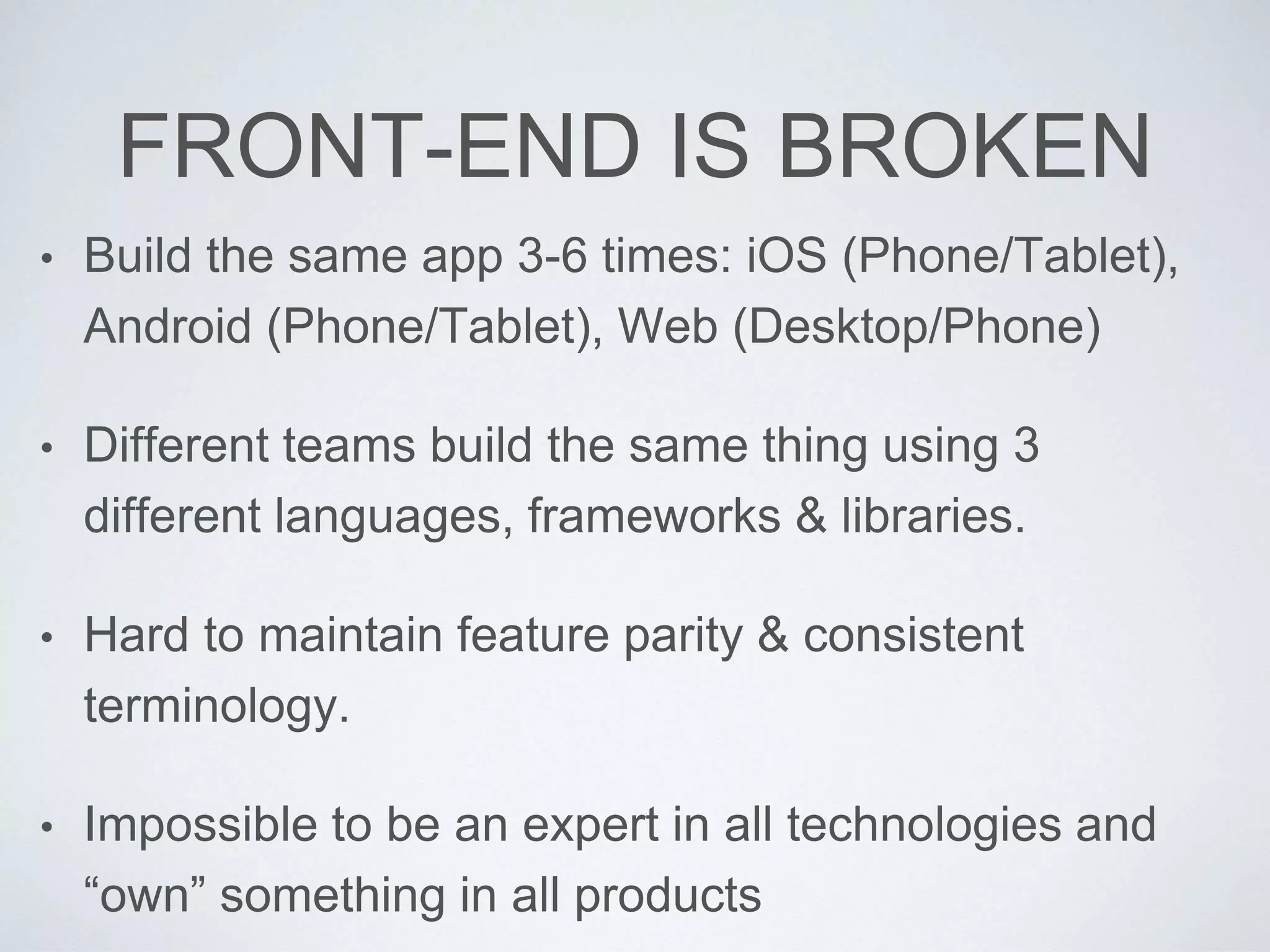 FRONT-END IS BROKEN

• Build the same app 3-6 times: iOS (Phone/Tablet), Android (Phone/Tablet), Web (Desktop/Phone)

• Different teams build the same thing using 3 different languages, frameworks & libraries.

• Hard to maintain feature parity & consistent terminology.

• Impossible to be an expert in all technologies and “own” something in all products